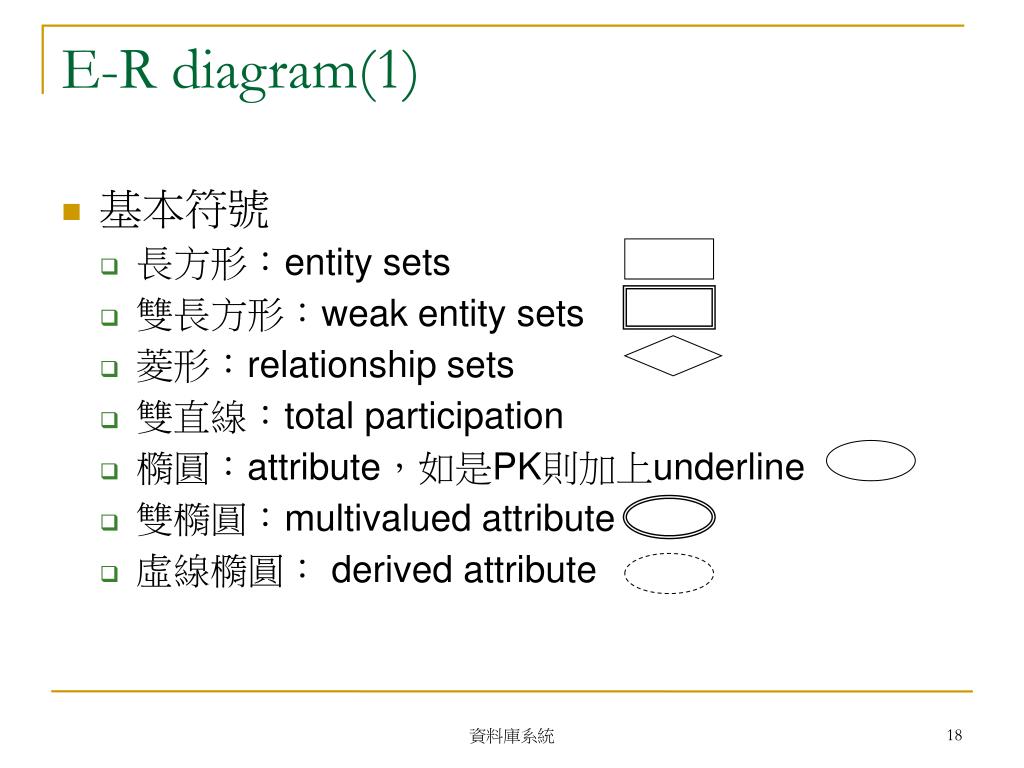 E-R diagram(1)

基本符號
長方形：entity sets
雙長方形：weak entity sets
菱形：relationship sets
雙直線：total participation
橢圓：attribute，如是PK則加上underline
雙橢圓：multivalued attribute
虛線橢圓： derived attribute

資料庫系統
18